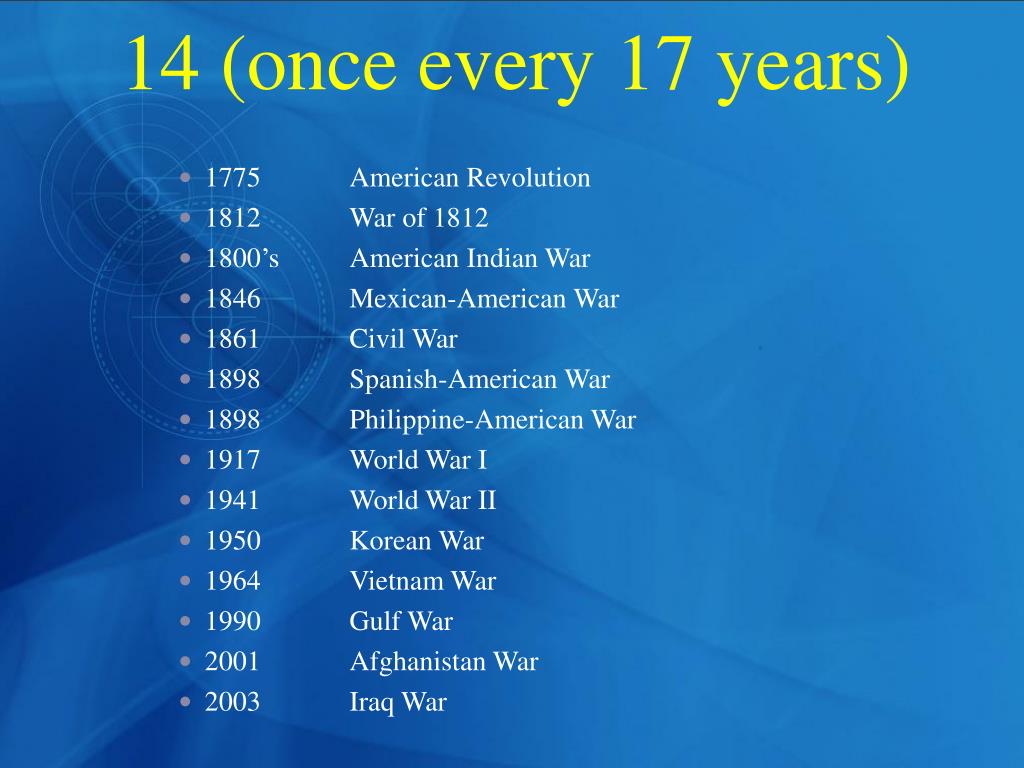 14 (once every 17 years)

- 1775 American Revolution
- 1812 War of 1812
- 1800’s American Indian War
- 1846 Mexican-American War
- 1861 Civil War
- 1898 Spanish-American War
- 1898 Philippine-American War
- 1917 World War I
- 1941 World War II
- 1950 Korean War
- 1964 Vietnam War
- 1990 Gulf War
- 2001 Afghanistan War
- 2003 Iraq War